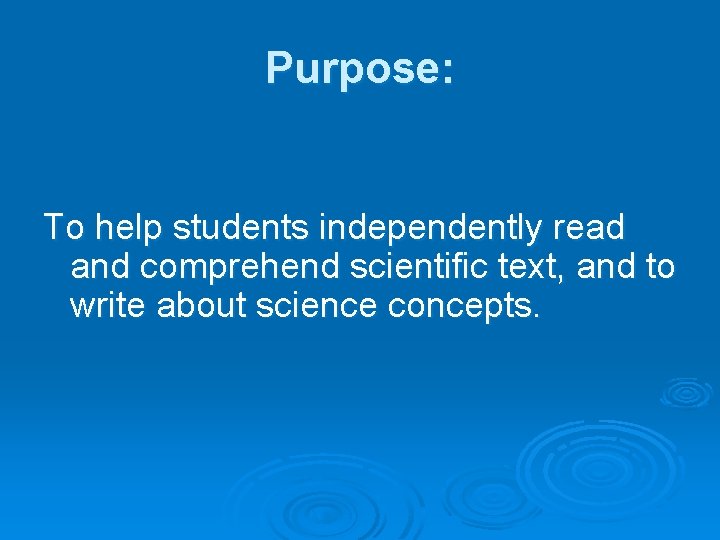 Purpose:

To help students independently read and comprehend scientific text, and to write about science concepts.